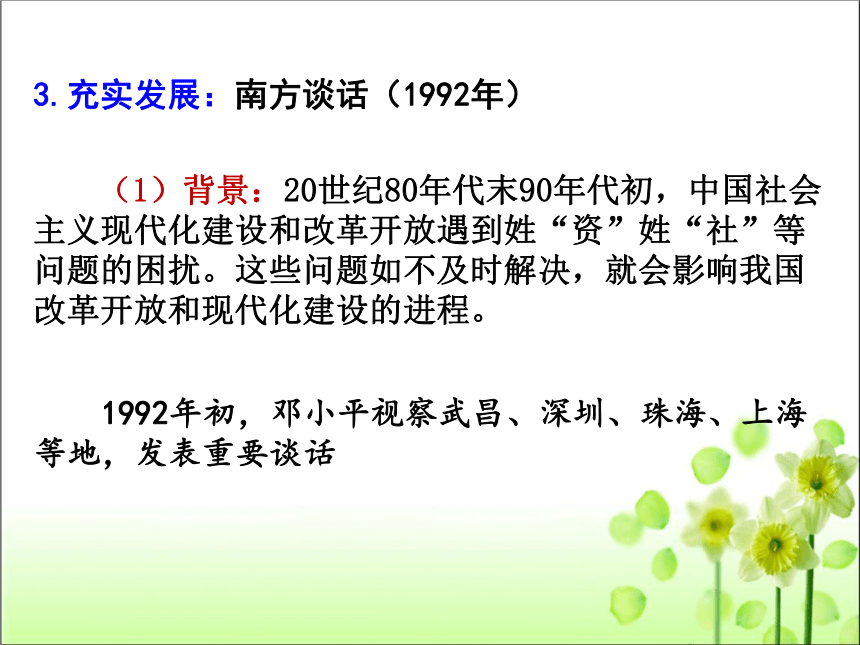 3.充实发展：南方谈话（1992年）

（1）背景：20世纪80年代末90年代初，中国社会主义现代化建设和改革开放遇到姓“资”姓“社”等问题的困扰。这些问题如不及时解决，就会影响我国改革开放和现代化建设的进程。

1992年初，邓小平视察武昌、深圳、珠海、上海等地，发表重要谈话